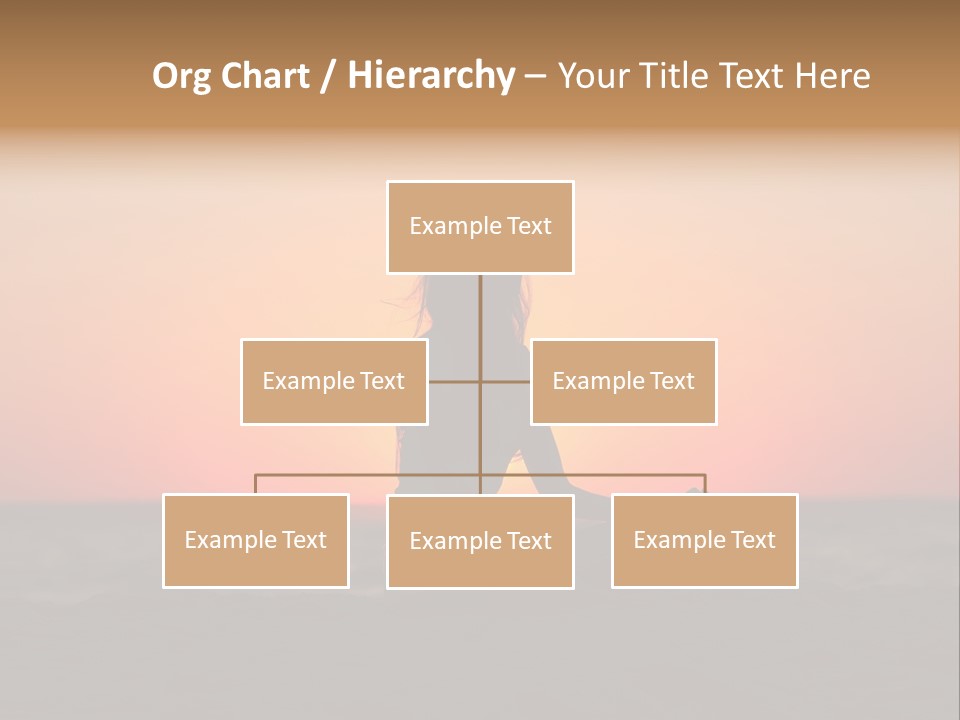 Org Chart / Hierarchy – Your Title Text Here

Example Text

Example Text

Example Text

Example Text

Example Text

Example Text